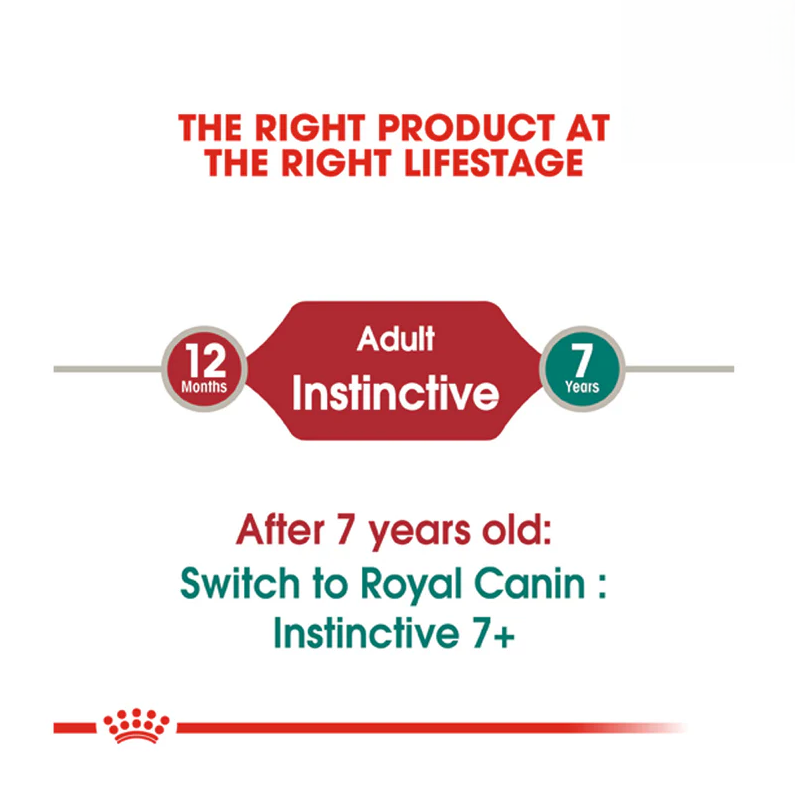 THE RIGHT PRODUCT AT THE RIGHT LIFESTAGE

12 Months

Adult Instinctive

7 Years

After 7 years old:
Switch to Royal Canin : Instinctive 7+